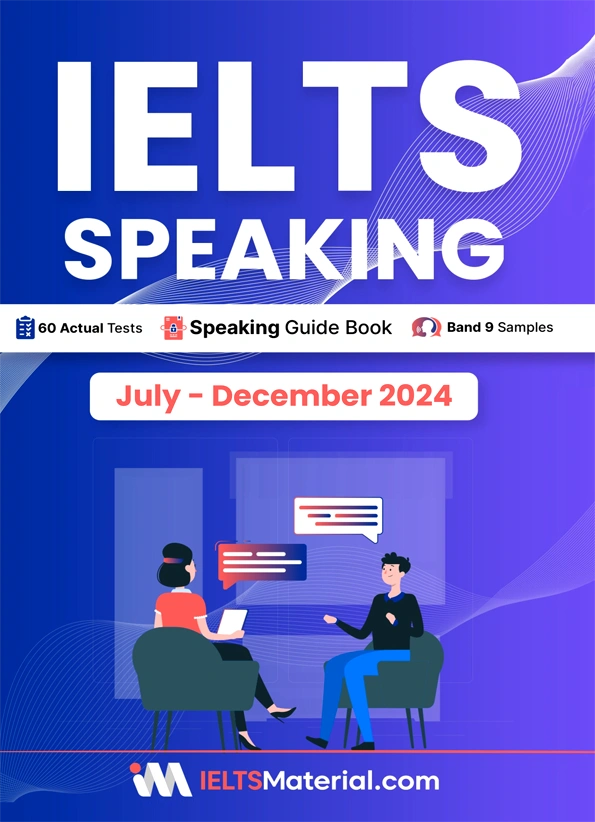 IELTS
SPEAKING

60 Actual Tests
Speaking Guide Book
Band 9 Samples

July - December 2024

IELTSMaterial.com